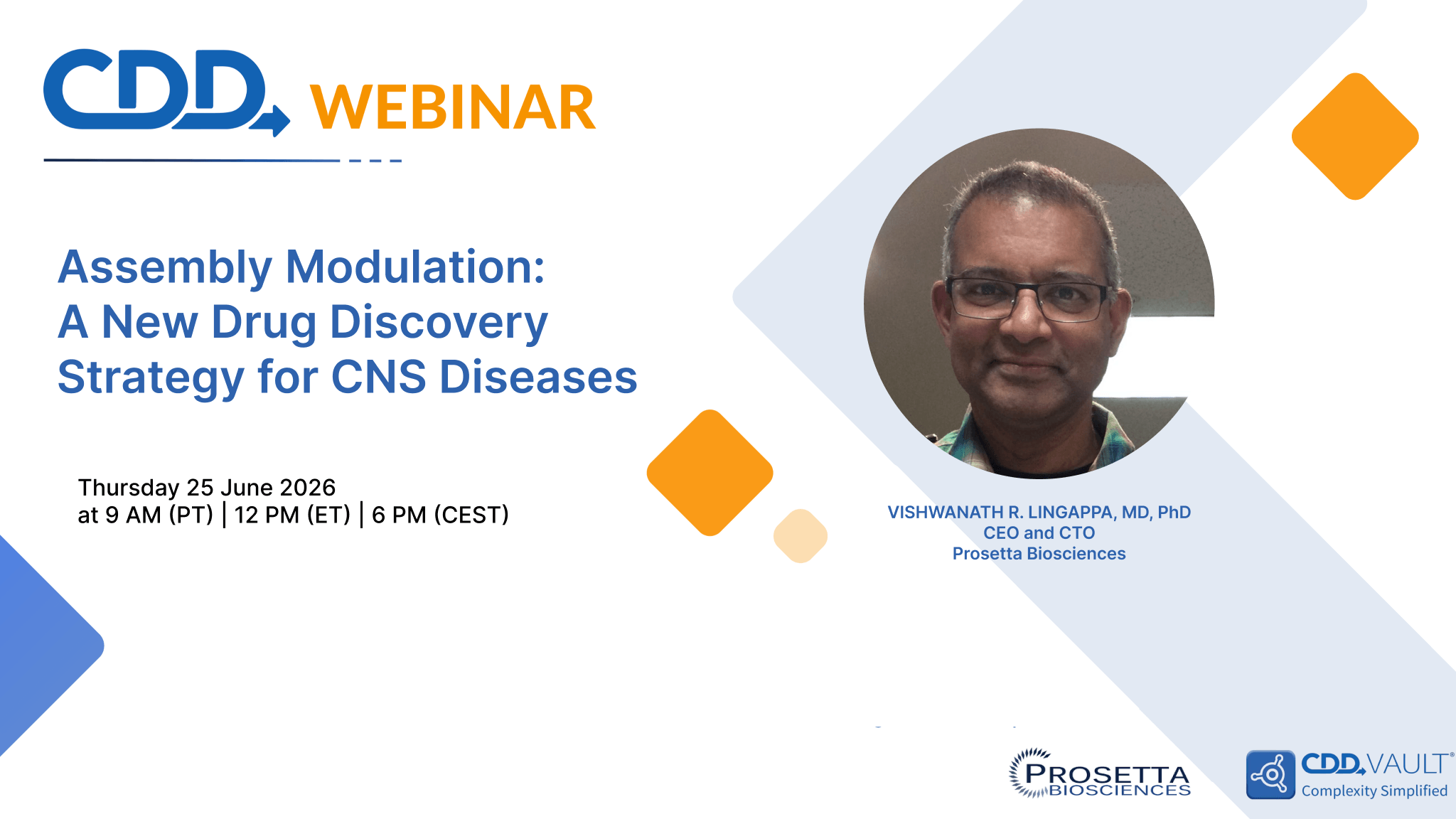 CDD WEBINAR

Assembly Modulation: A New Drug Discovery Strategy for CNS Diseases

Thursday 25 June 2026
at 9 AM (PT) | 12 PM (ET) | 6 PM (CEST)

VISHWANATH R. LINGAPPA, MD, PhD
CEO and CTO
Prosetta Biosciences

PROSETTA BIOSCIENCES

CDD VAULT®
Complexity Simplified